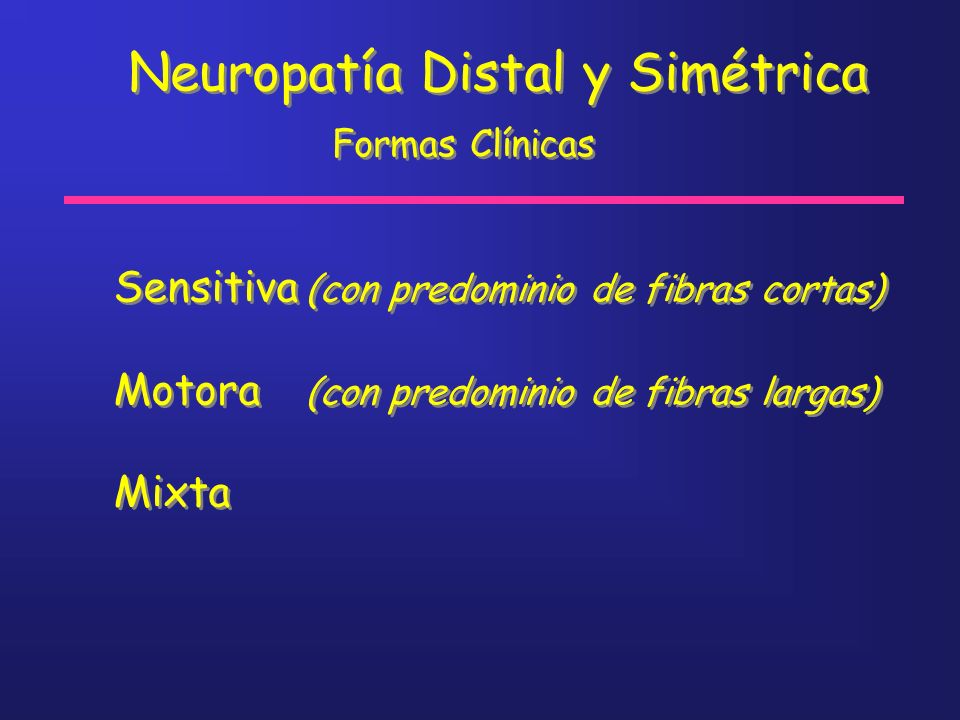 Neuropatía Distal y Simétrica
Formas Clínicas

Sensitiva (con predominio de fibras cortas)

Motora (con predominio de fibras largas)

Mixta